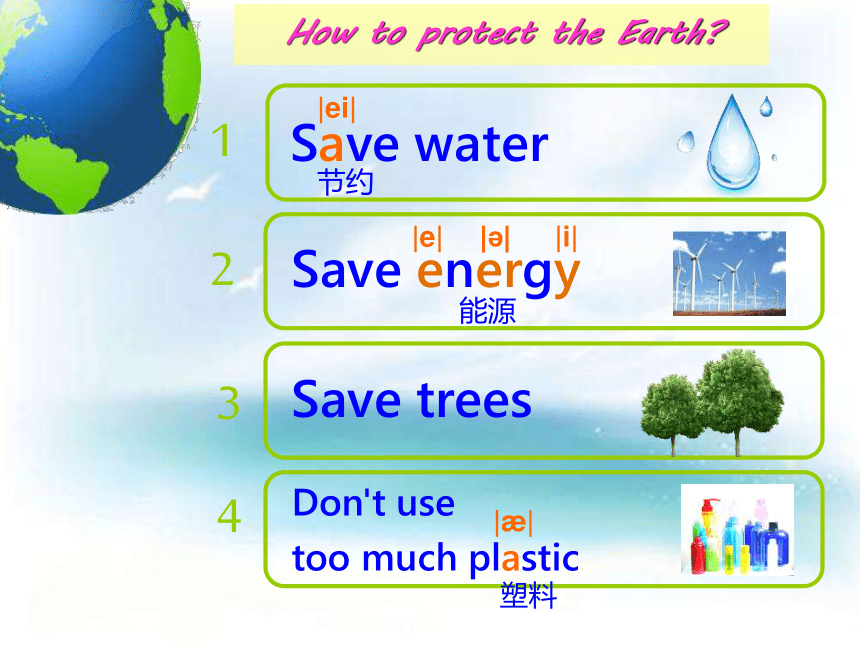 How to protect the Earth?

1 |ei|
Save water
节约

2 |e| |ə| |i|
Save energy
能源

3 Save trees

4 Don't use
|æ|
too much plastic
塑料